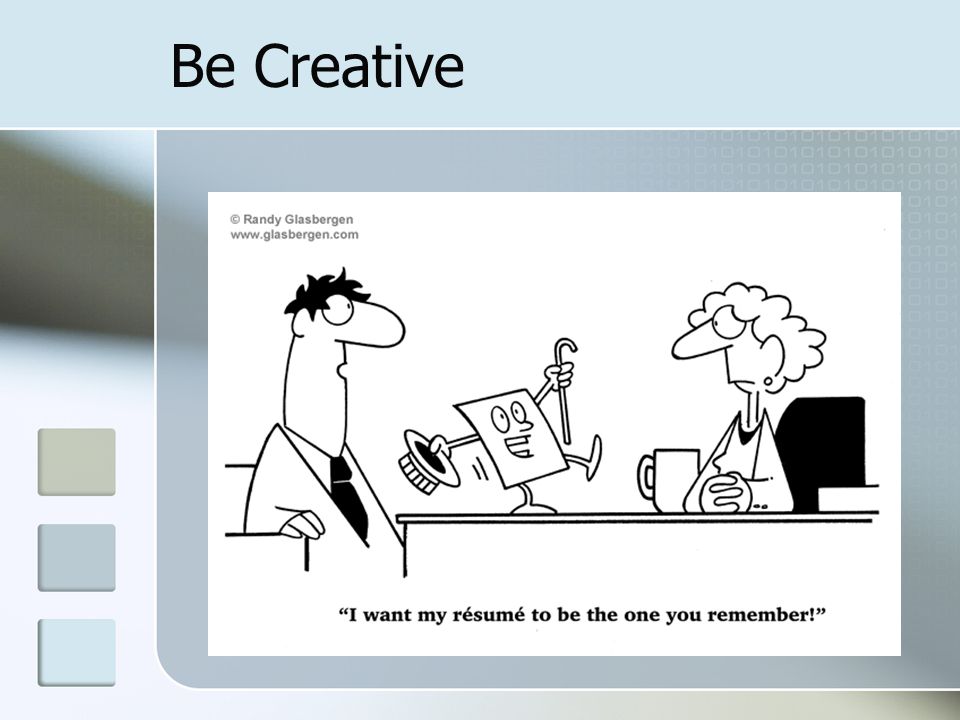 Be Creative

© Randy Glasbergen
www.glasbergen.com

"I want my résumé to be the one you remember!"